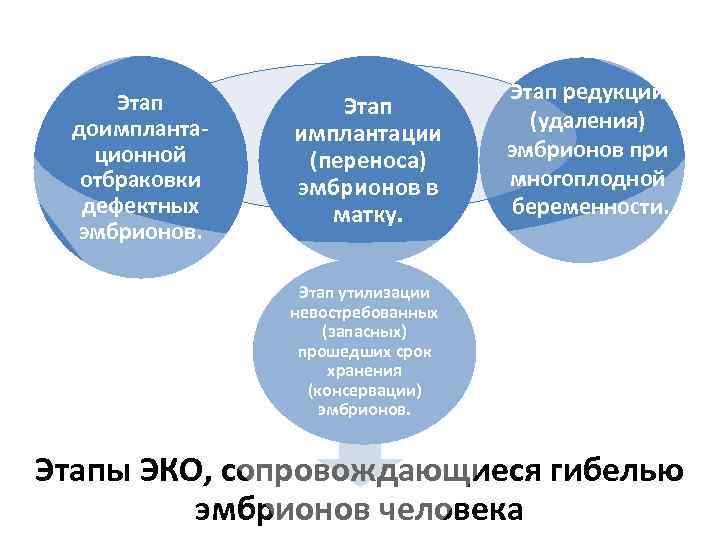 Этап доимплантационной отбраковки дефектных эмбрионов.

Этап имплантации (переноса) эмбрионов в матку.

Этап редукции (удаления) эмбрионов при многоплодной беременности.

Этап утилизации невостребованных (запасных) прошедших срок хранения (консервации) эмбрионов.

Этапы ЭКО, сопровождающиеся гибелью эмбрионов человека